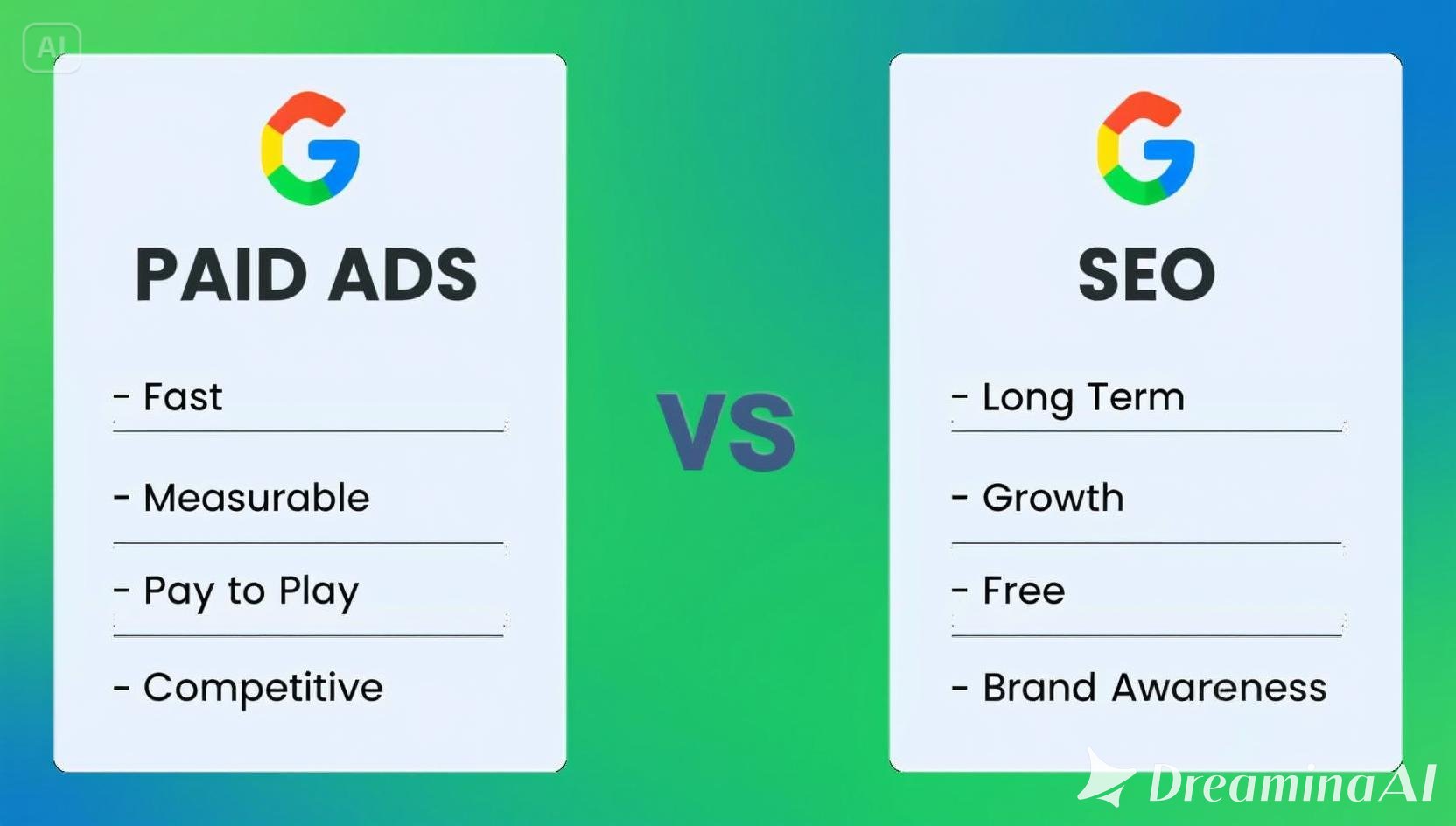 AI

G

PAID ADS

- Fast

- Measurable

- Pay to Play

- Competitive

VS

G

SEO

- Long Term

- Growth

- Free

- Brand Awareness

DreaminaAI